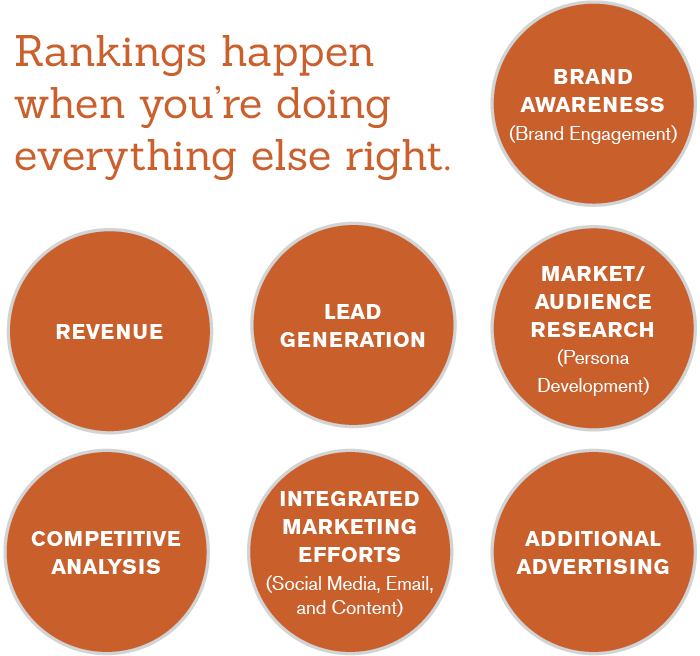 Rankings happen when you're doing everything else right.

BRAND AWARENESS
(Brand Engagement)

REVENUE

LEAD GENERATION

MARKET/ AUDIENCE RESEARCH
(Persona Development)

COMPETITIVE ANALYSIS

INTEGRATED MARKETING EFFORTS
(Social Media, Email, and Content)

ADDITIONAL ADVERTISING